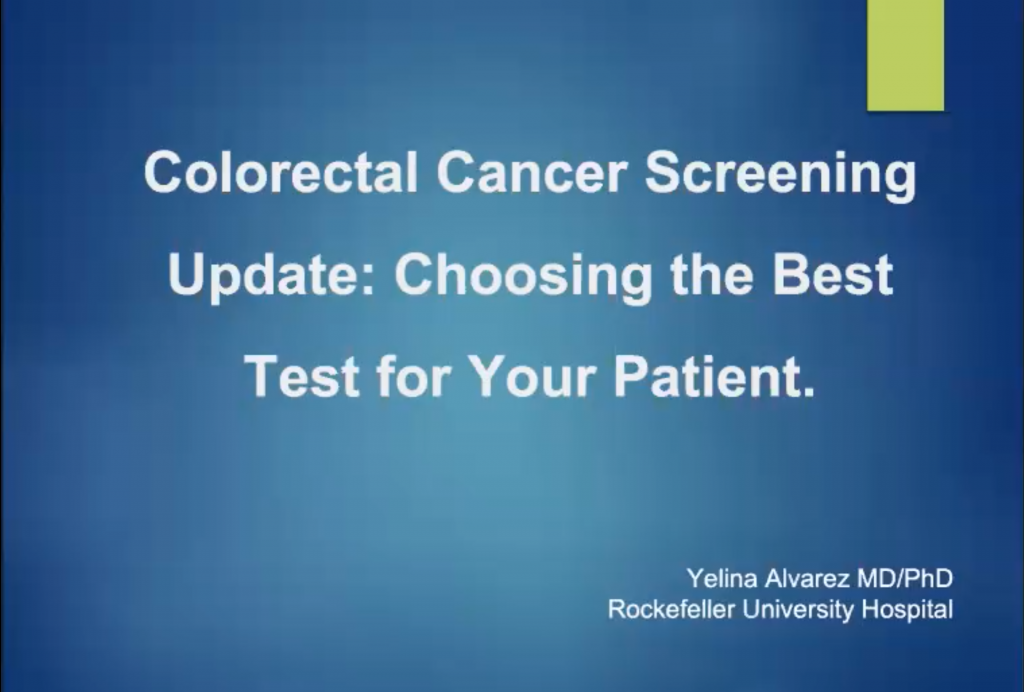 Colorectal Cancer Screening Update: Choosing the Best Test for Your Patient.

Yelina Alvarez MD/PhD
Rockefeller University Hospital